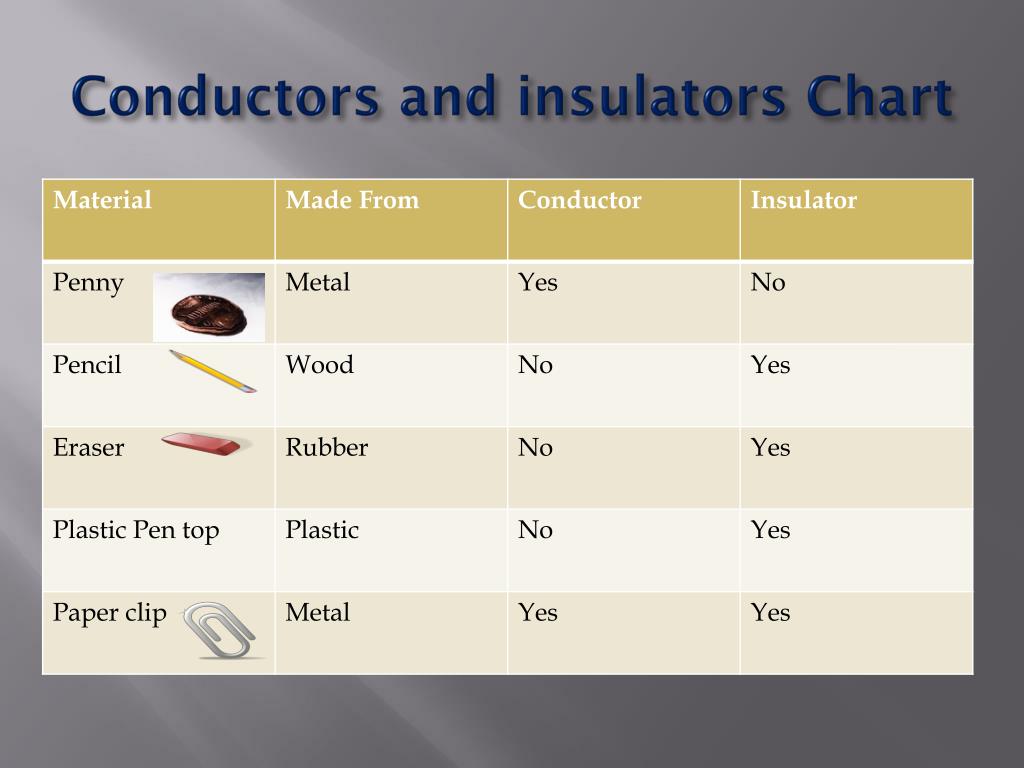 Conductors and insulators Chart

| Material | Made From | Conductor | Insulator |
|---|---|---|---|
| Penny | Metal | Yes | No |
| Pencil | Wood | No | Yes |
| Eraser | Rubber | No | Yes |
| Plastic Pen top | Plastic | No | Yes |
| Paper clip | Metal | Yes | Yes |